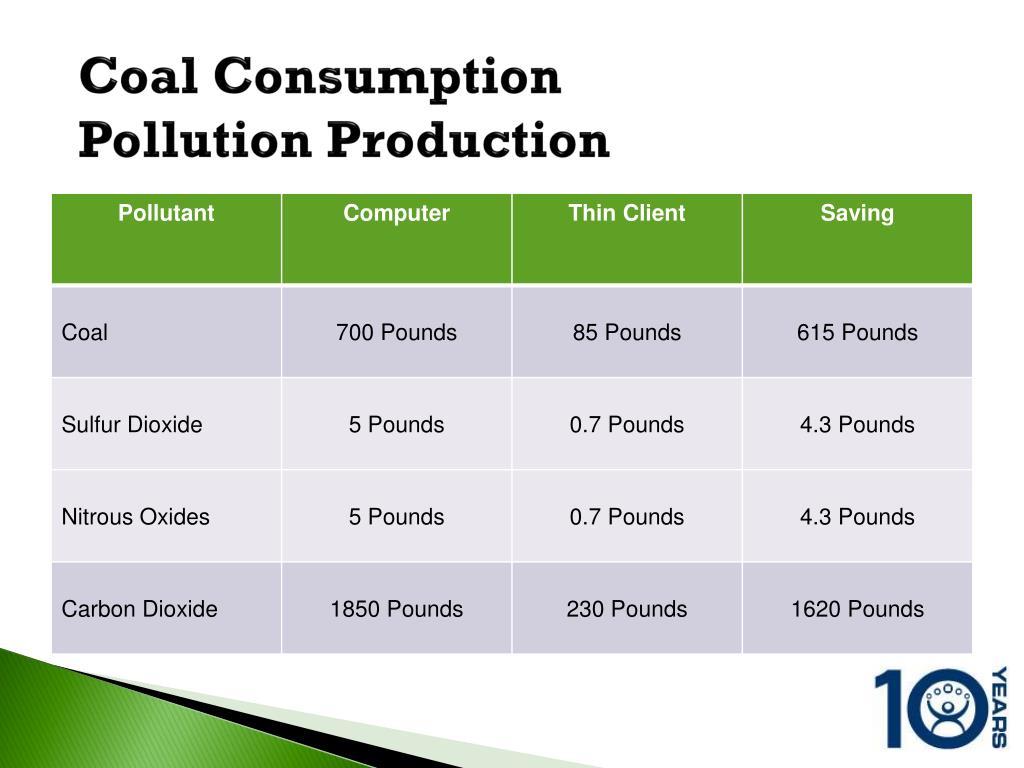 Coal Consumption
Pollution Production

| Pollutant | Computer | Thin Client | Saving |
|---|---|---|---|
| Coal | 700 Pounds | 85 Pounds | 615 Pounds |
| Sulfur Dioxide | 5 Pounds | 0.7 Pounds | 4.3 Pounds |
| Nitrous Oxides | 5 Pounds | 0.7 Pounds | 4.3 Pounds |
| Carbon Dioxide | 1850 Pounds | 230 Pounds | 1620 Pounds |

10 YEARS